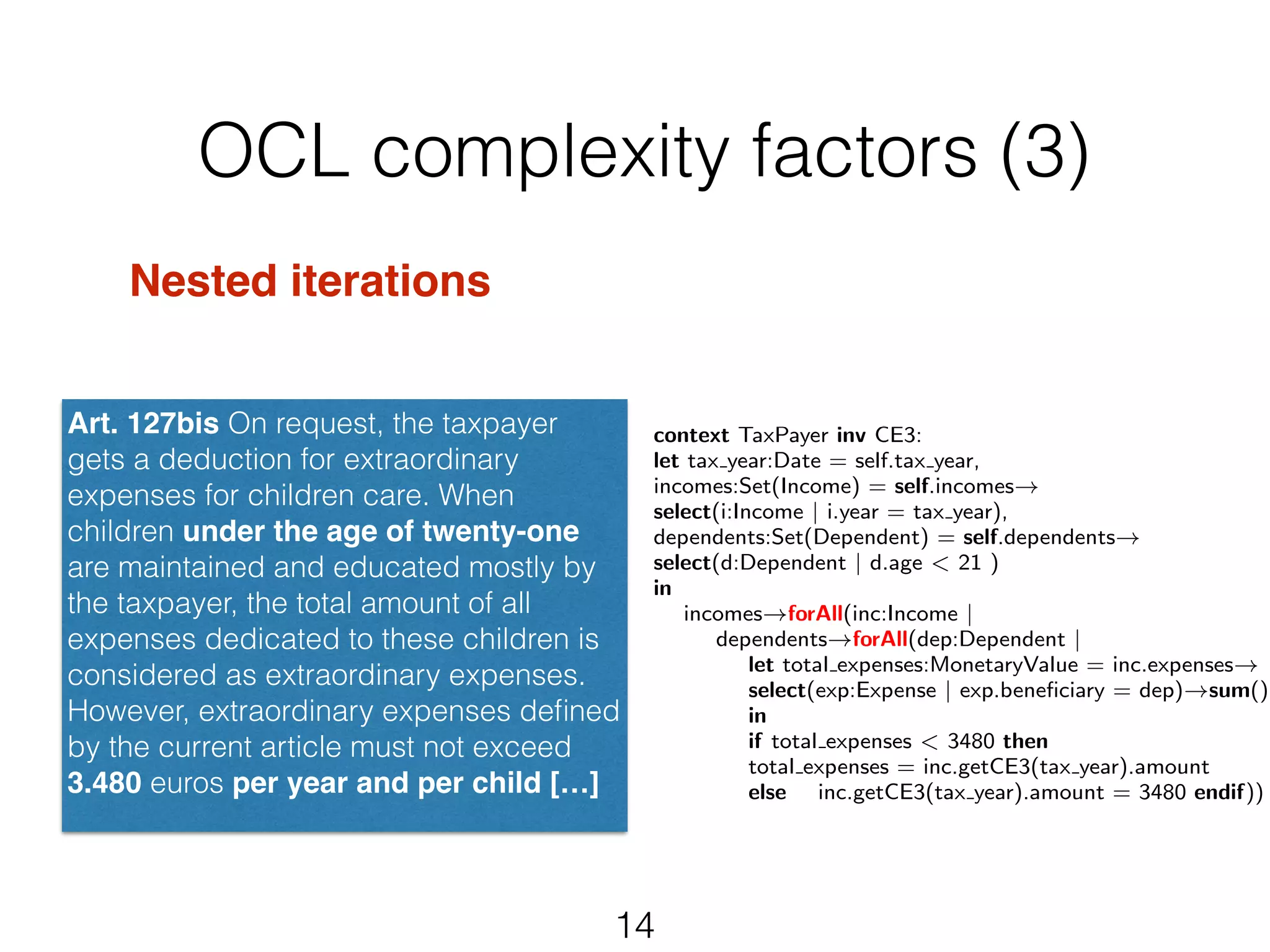 OCL complexity factors (3)

Nested iterations

Art. 127bis On request, the taxpayer gets a deduction for extraordinary expenses for children care. When children under the age of twenty-one are maintained and educated mostly by the taxpayer, the total amount of all expenses dedicated to these children is considered as extraordinary expenses. However, extraordinary expenses defined by the current article must not exceed 3.480 euros per year and per child [...]

context TaxPayer inv CE3:
let tax_year:Date = self.tax_year,
incomes:Set(Income) = self.incomes→
select(i:Income | i.year = tax_year),
dependents:Set(Dependent) = self.dependents→
select(d:Dependent | d.age < 21 )
in
incomes→forAll(inc:Income |
dependents→forAll(dep:Dependent |
let total_expenses:MonetaryValue = inc.expenses→
select(exp:Expense | exp.beneficiary = dep)→sum()
in
if total_expenses < 3480 then
total_expenses = inc.getCE3(tax_year).amount
else inc.getCE3(tax_year).amount = 3480 endif))

14